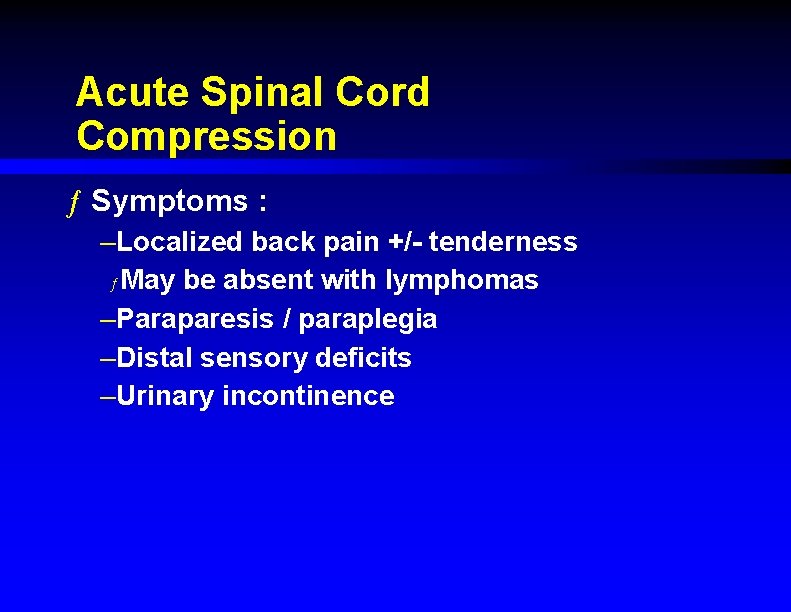 Acute Spinal Cord Compression

ƒ Symptoms :

–Localized back pain +/- tenderness

ƒ May be absent with lymphomas

–Paraparesis / paraplegia

–Distal sensory deficits

–Urinary incontinence